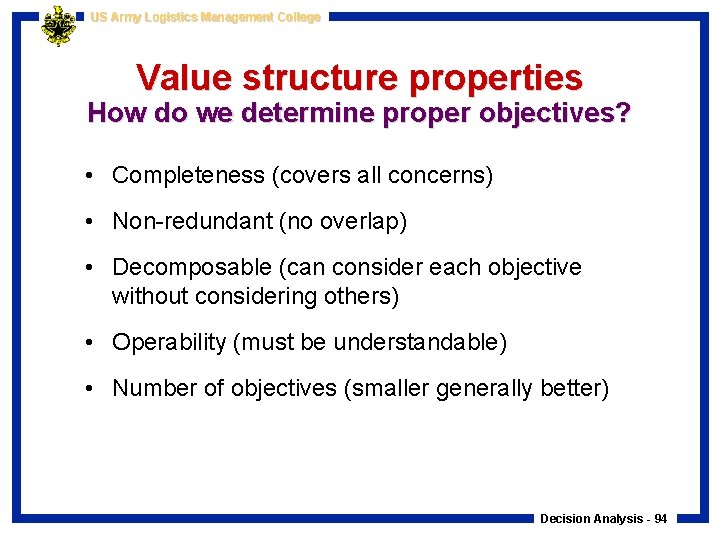 US Army Logistics Management College

Value structure properties
How do we determine proper objectives?

• Completeness (covers all concerns)

• Non-redundant (no overlap)

• Decomposable (can consider each objective without considering others)

• Operability (must be understandable)

• Number of objectives (smaller generally better)

Decision Analysis - 94